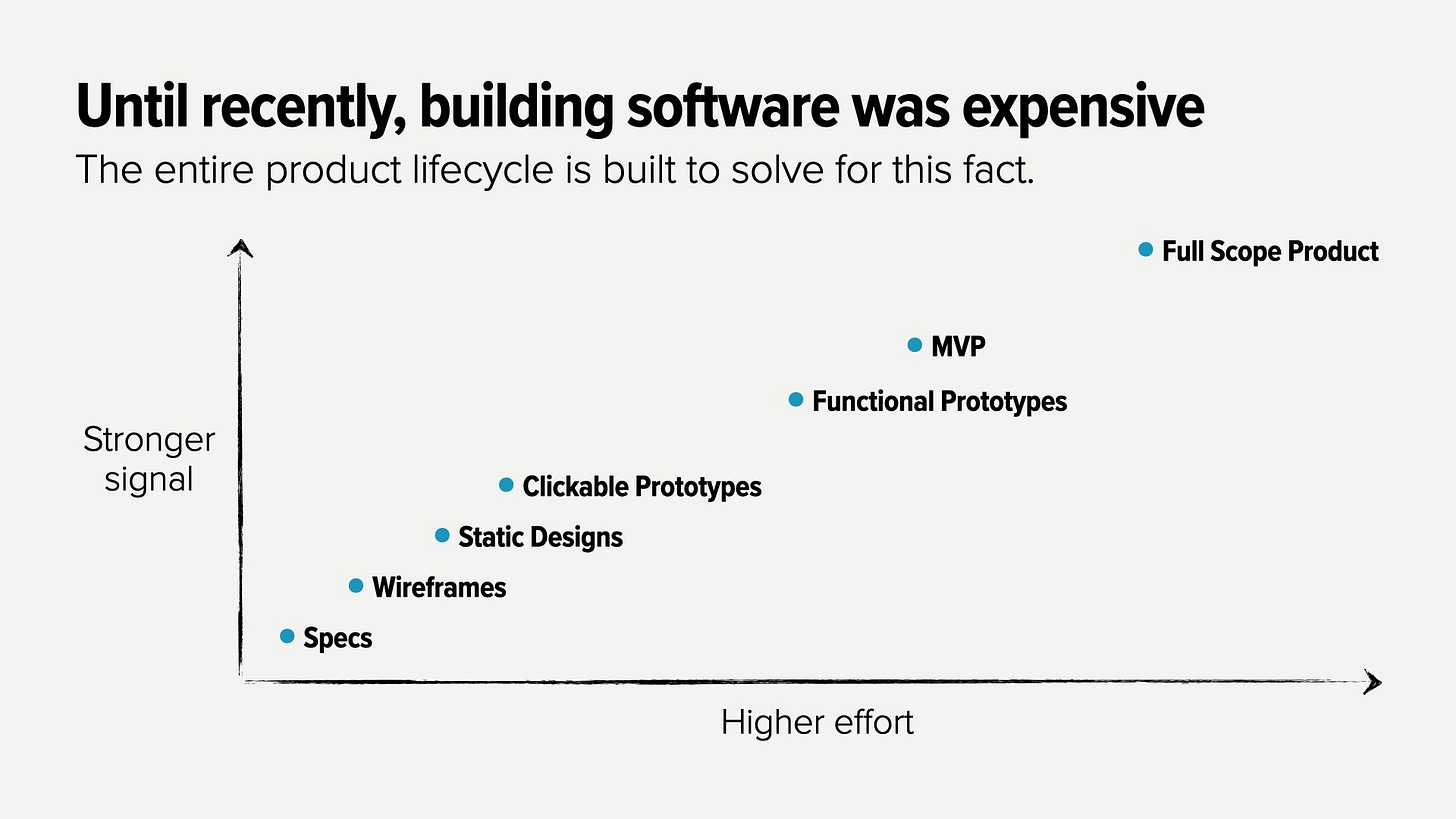 Until recently, building software was expensive

The entire product lifecycle is built to solve for this fact.

Full Scope Product

MVP

Functional Prototypes

Stronger signal

Clickable Prototypes

Static Designs

Wireframes

Specs

Higher effort